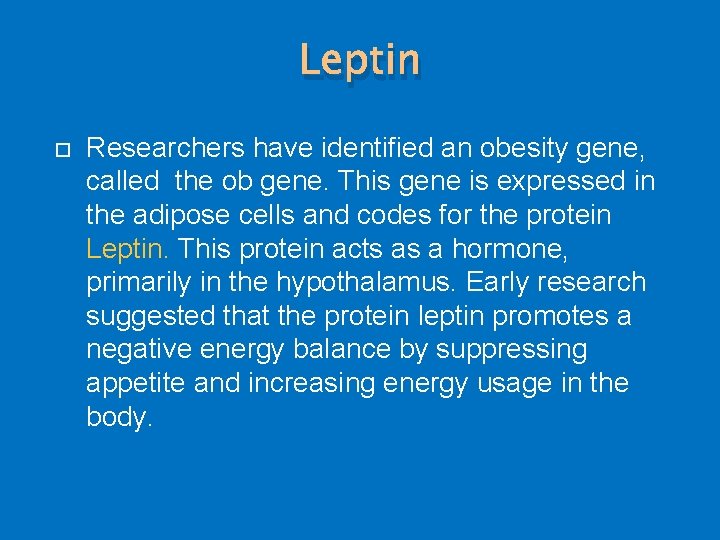 Leptin

Researchers have identified an obesity gene, called the ob gene. This gene is expressed in the adipose cells and codes for the protein Leptin. This protein acts as a hormone, primarily in the hypothalamus. Early research suggested that the protein leptin promotes a negative energy balance by suppressing appetite and increasing energy usage in the body.